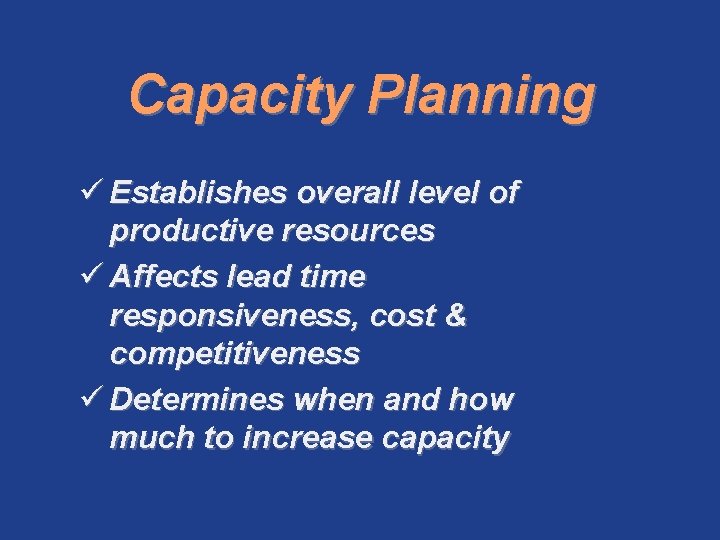 Capacity Planning

✓ Establishes overall level of productive resources

✓ Affects lead time responsiveness, cost & competitiveness

✓ Determines when and how much to increase capacity